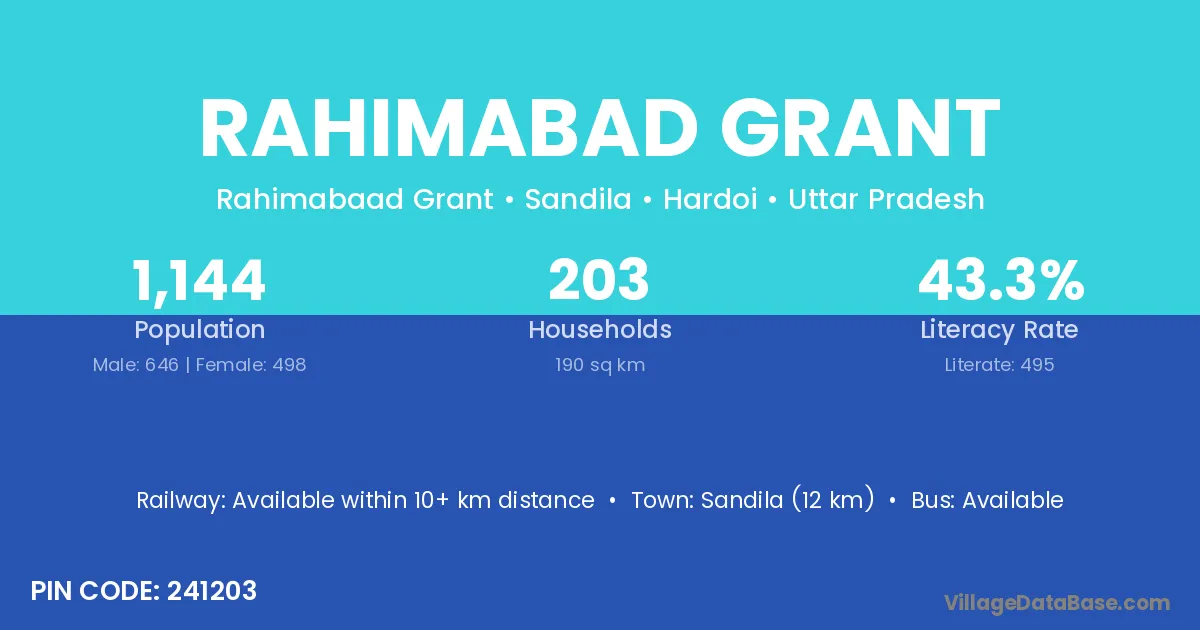 RAHIMABAD GRANT

Rahimabaad Grant • Sandila • Hardoi • Uttar Pradesh

1,144
Population
Male: 646 | Female: 498

203
Households
190 sq km

43.3%
Literacy Rate
Literate: 495

Railway: Available within 10+ km distance • Town: Sandila (12 km) • Bus: Available

PIN CODE: 241203

VillageDataBase.com